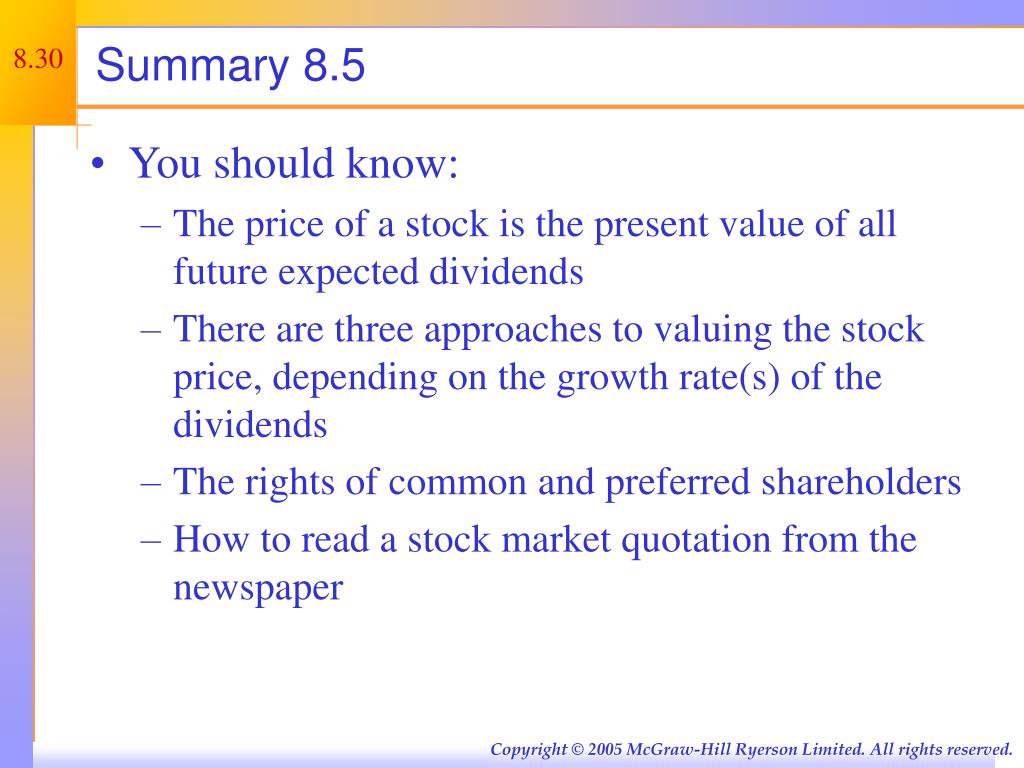 8.30

Summary 8.5

• You should know:
– The price of a stock is the present value of all future expected dividends
– There are three approaches to valuing the stock price, depending on the growth rate(s) of the dividends
– The rights of common and preferred shareholders
– How to read a stock market quotation from the newspaper

Copyright © 2005 McGraw-Hill Ryerson Limited. All rights reserved.